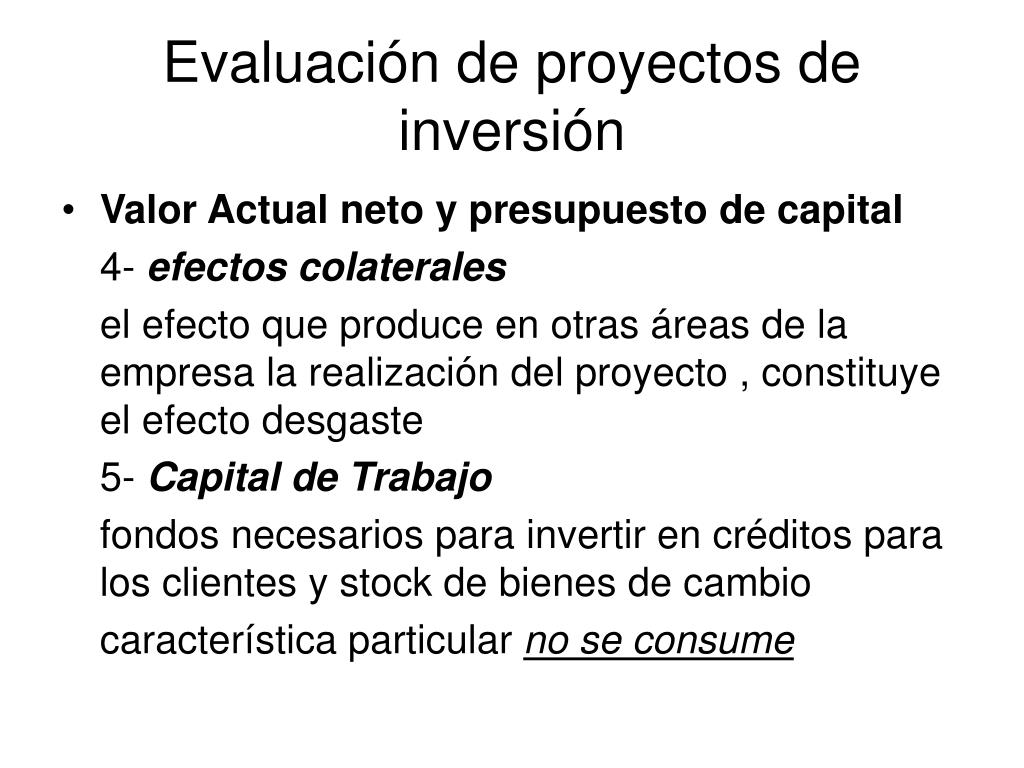 Evaluación de proyectos de inversión

• Valor Actual neto y presupuesto de capital

4- efectos colaterales

el efecto que produce en otras áreas de la empresa la realización del proyecto , constituye el efecto desgaste

5- Capital de Trabajo

fondos necesarios para invertir en créditos para los clientes y stock de bienes de cambio

característica particular no se consume